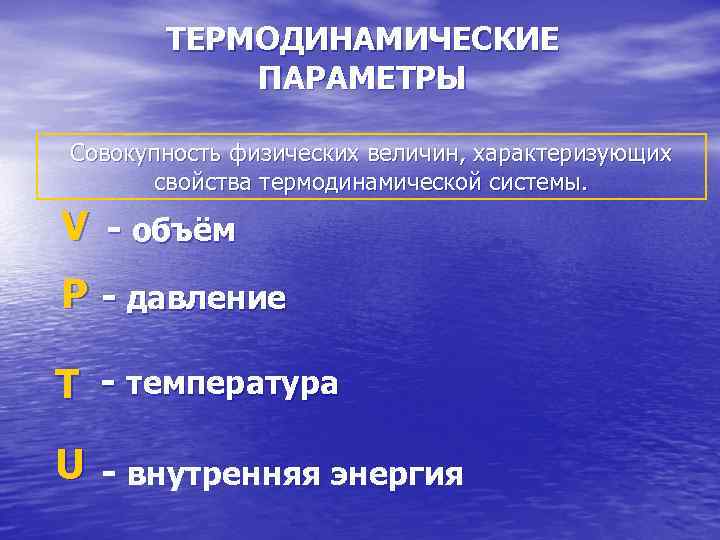 ТЕРМОДИНАМИЧЕСКИЕ ПАРАМЕТРЫ

Совокупность физических величин, характеризующих свойства термодинамической системы.

V - объём

P - давление

T - температура

U - внутренняя энергия